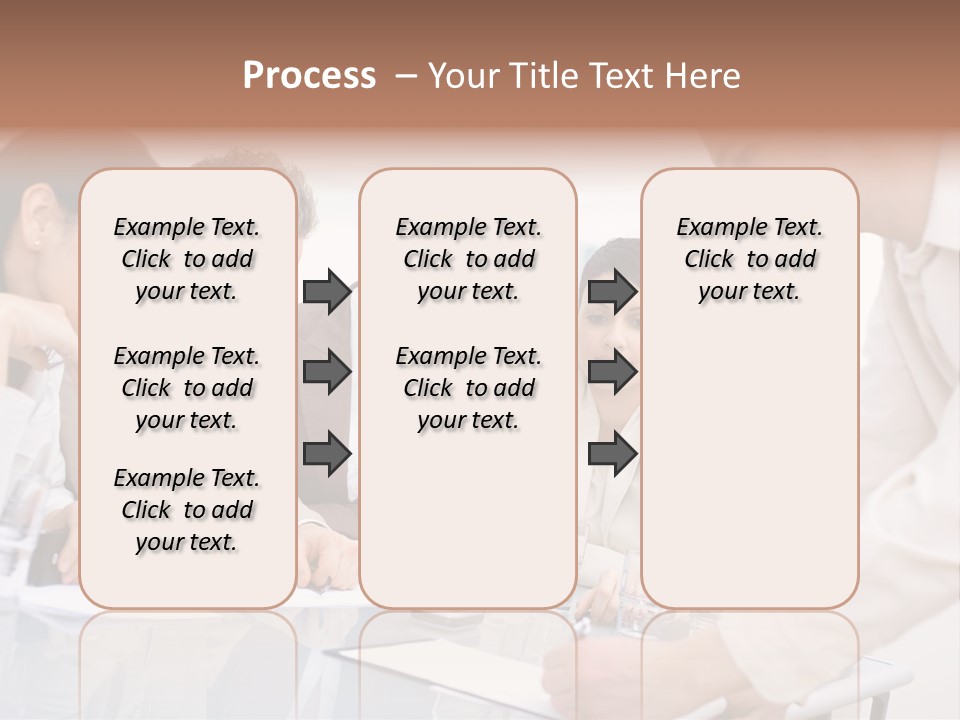 Process – Your Title Text Here

Example Text. Click to add your text.

Example Text. Click to add your text.

Example Text. Click to add your text.

Example Text. Click to add your text.

Example Text. Click to add your text.

Example Text. Click to add your text.